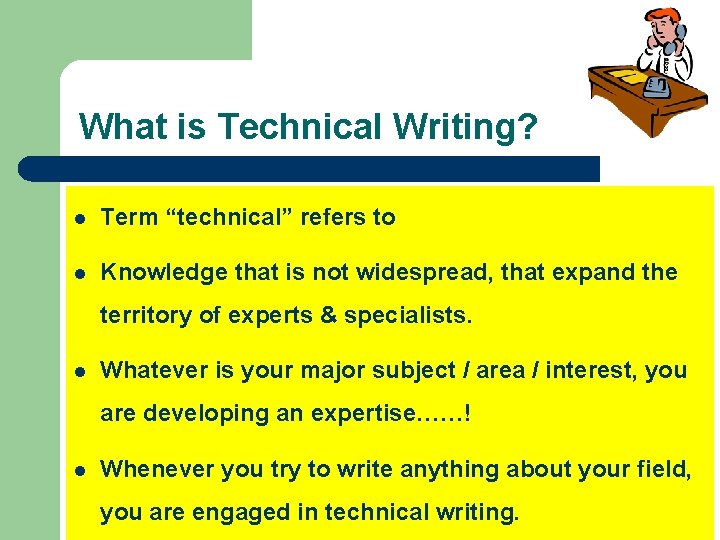 What is Technical Writing?

- Term “technical” refers to
- Knowledge that is not widespread, that expand the territory of experts & specialists.
- Whatever is your major subject / area / interest, you are developing an expertise……!
- Whenever you try to write anything about your field, you are engaged in technical writing.